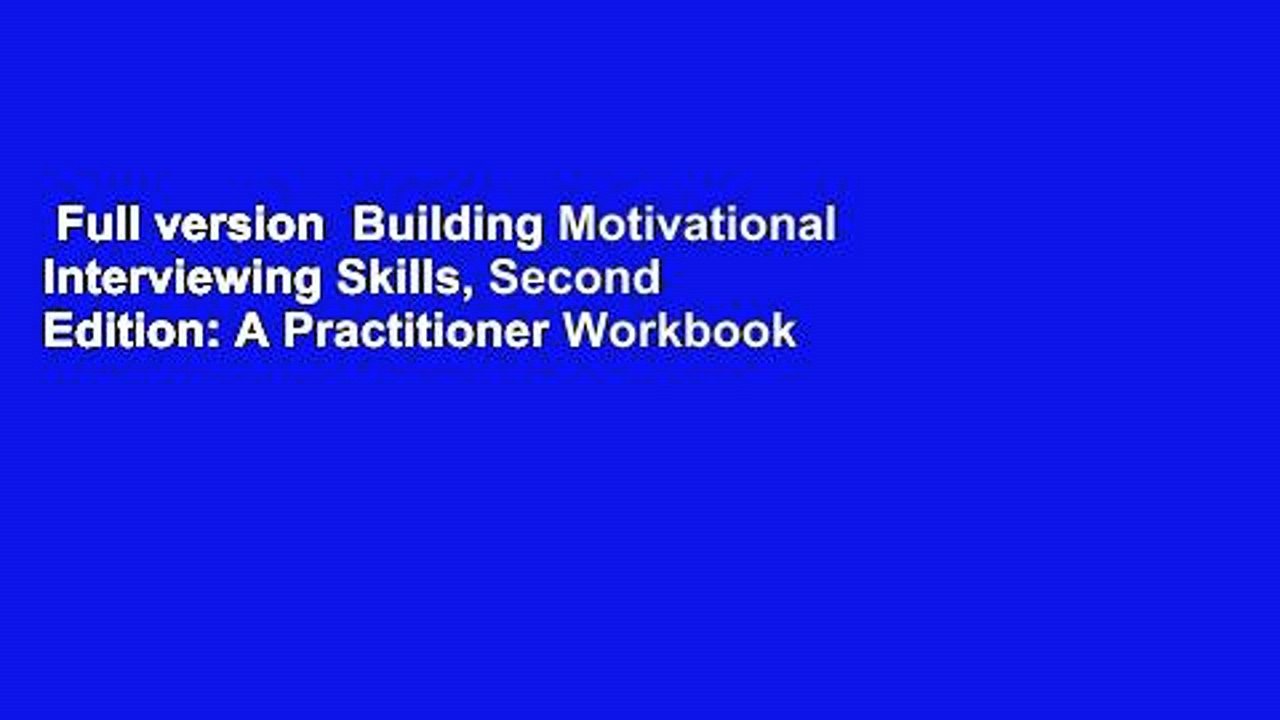 Full version Building Motivational Interviewing Skills, Second Edition: A Practitioner Workbook